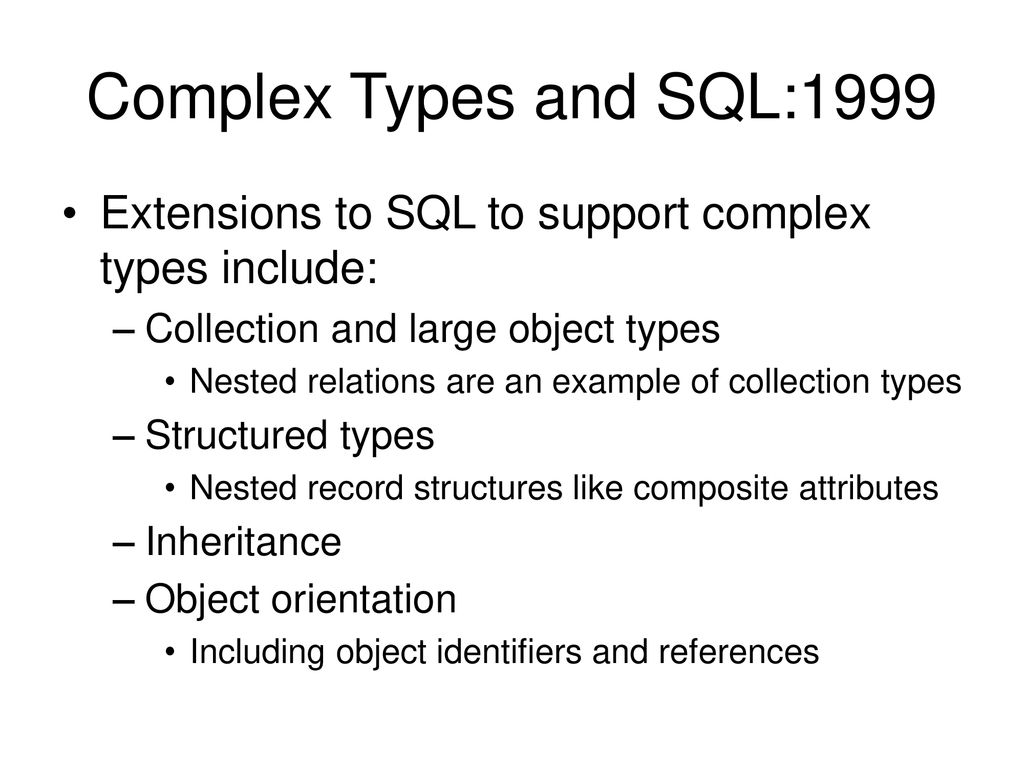 Complex Types and SQL:1999

• Extensions to SQL to support complex types include:
– Collection and large object types
• Nested relations are an example of collection types
– Structured types
• Nested record structures like composite attributes
– Inheritance
– Object orientation
• Including object identifiers and references